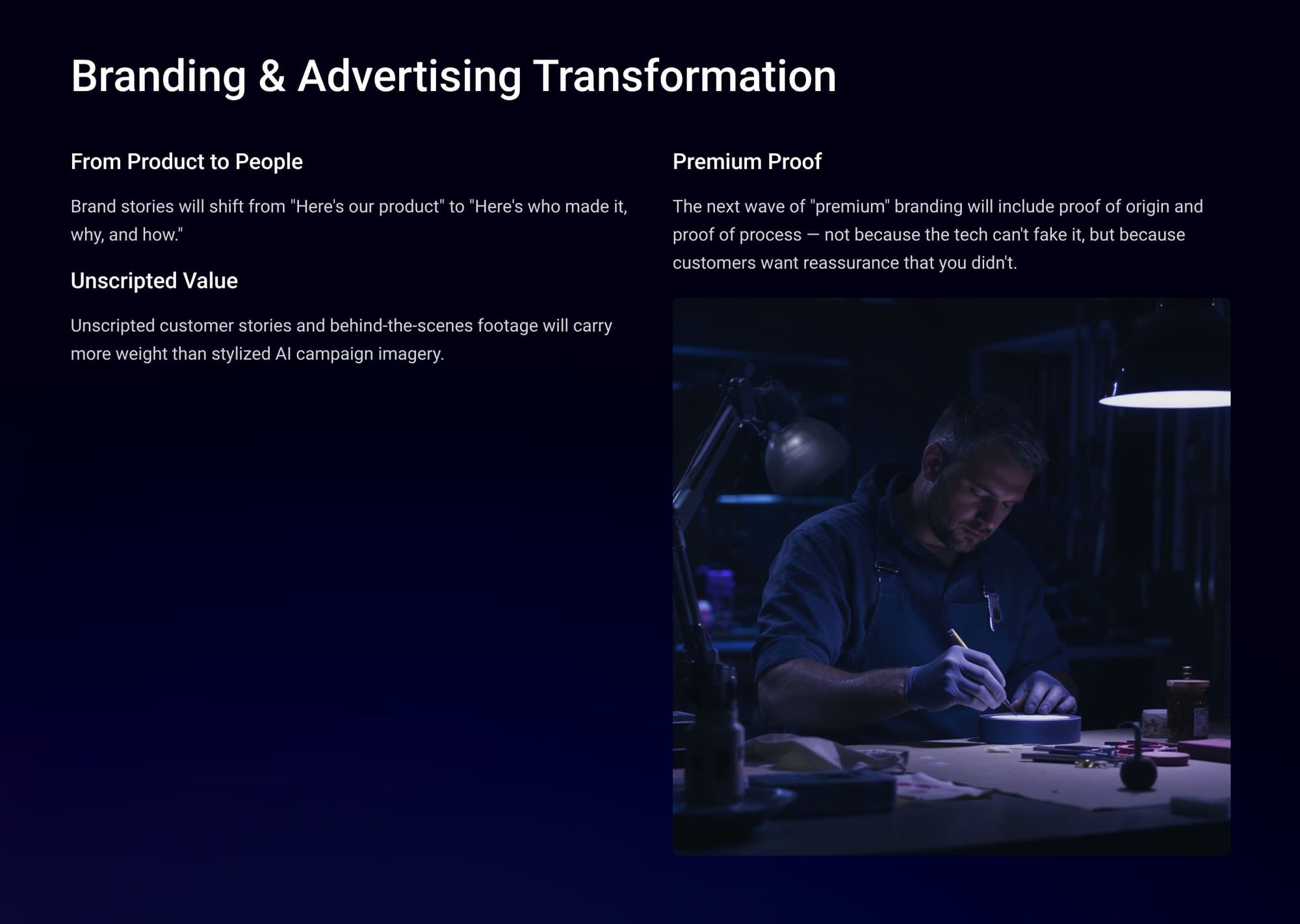 Branding & Advertising Transformation

From Product to People

Brand stories will shift from "Here's our product" to "Here's who made it, why, and how."

Unscripted Value

Unscripted customer stories and behind-the-scenes footage will carry more weight than stylized AI campaign imagery.

Premium Proof

The next wave of "premium" branding will include proof of origin and proof of process — not because the tech can't fake it, but because customers want reassurance that you didn't.